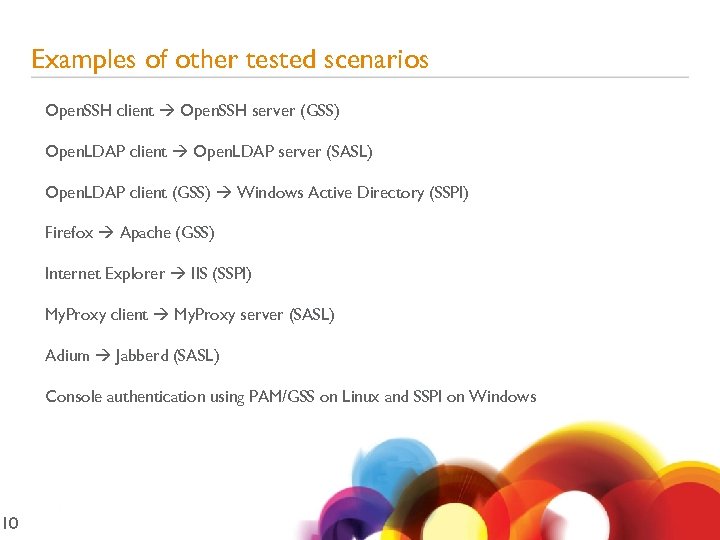 Examples of other tested scenarios

OpenSSH client → OpenSSH server (GSS)

OpenLDAP client → OpenLDAP server (SASL)

OpenLDAP client (GSS) → Windows Active Directory (SSPI)

Firefox → Apache (GSS)

Internet Explorer → IIS (SSPI)

MyProxy client → MyProxy server (SASL)

Adium → Jabberd (SASL)

Console authentication using PAM/GSS on Linux and SSPI on Windows

10